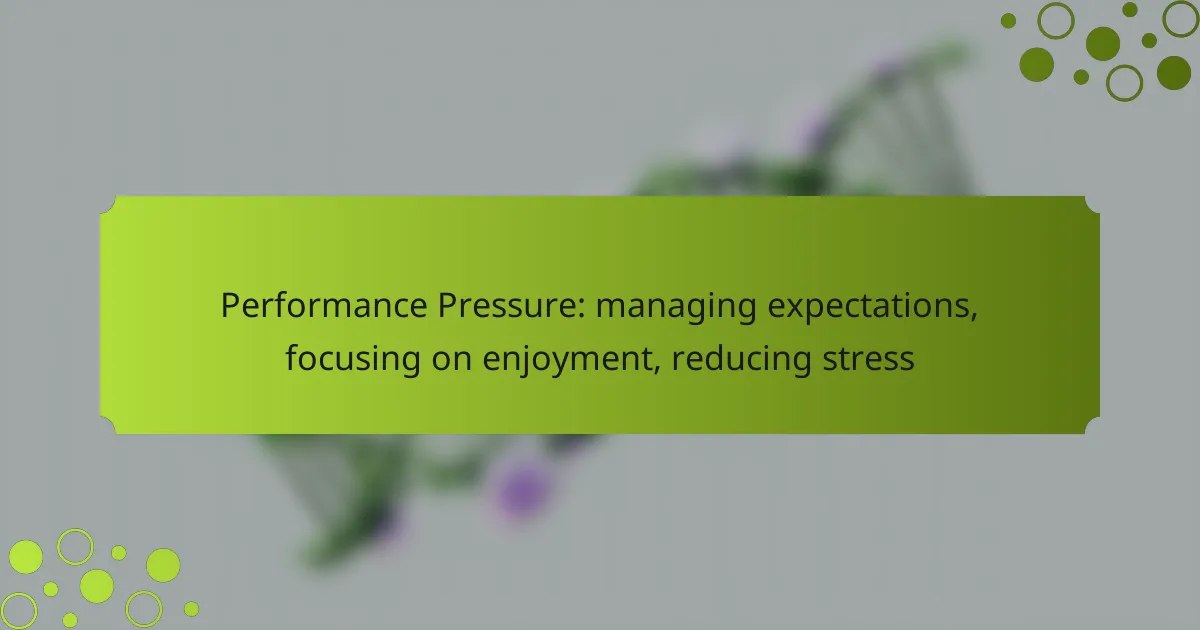 Performance Pressure: managing expectations, focusing on enjoyment, reducing stress